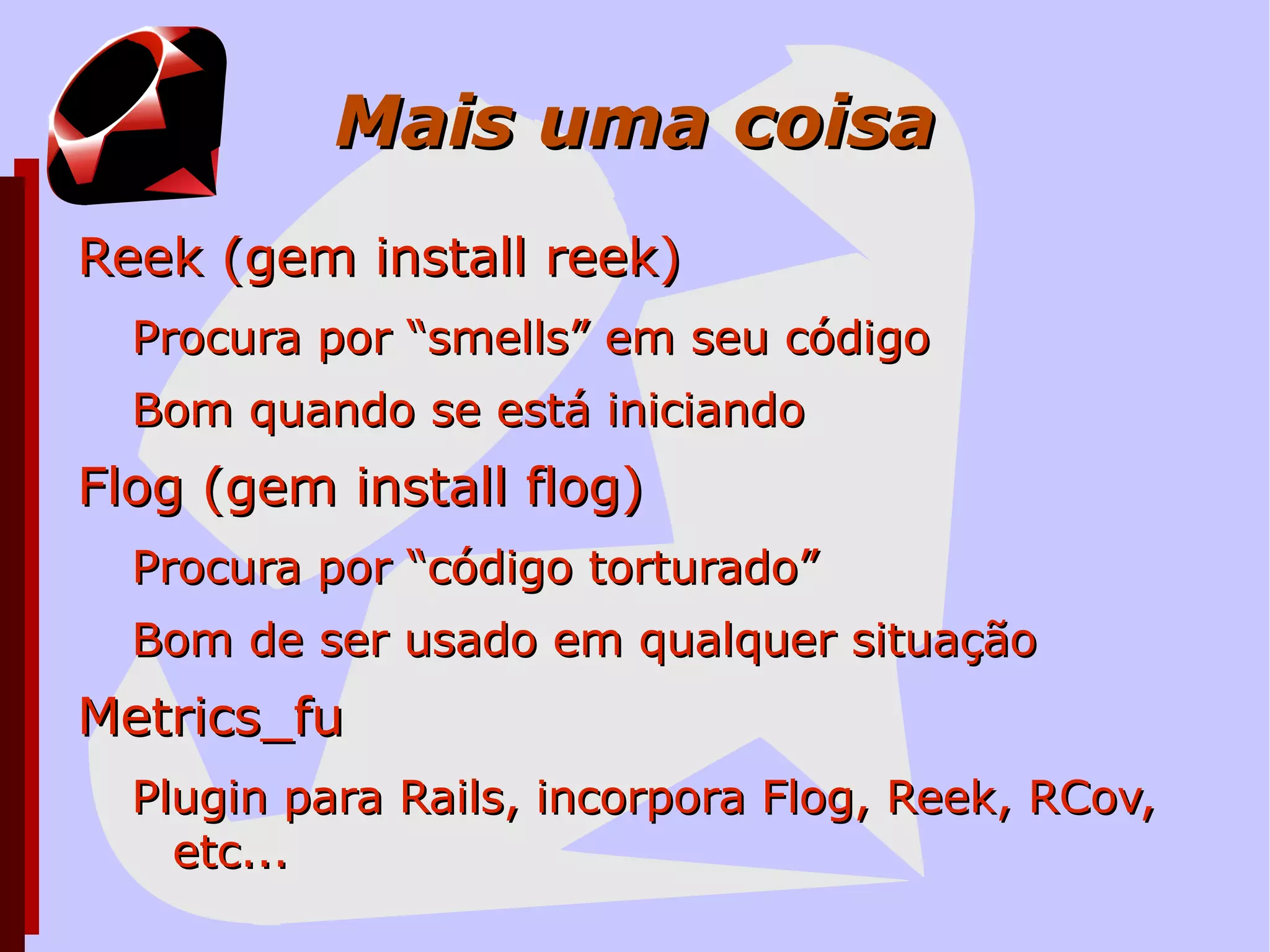 Mais uma coisa

Reek (gem install reek)

Procura por “smells” em seu código

Bom quando se está iniciando

Flog (gem install flog)

Procura por “código torturado”

Bom de ser usado em qualquer situação

Metrics_fu

Plugin para Rails, incorpora Flog, Reek, RCov, etc...